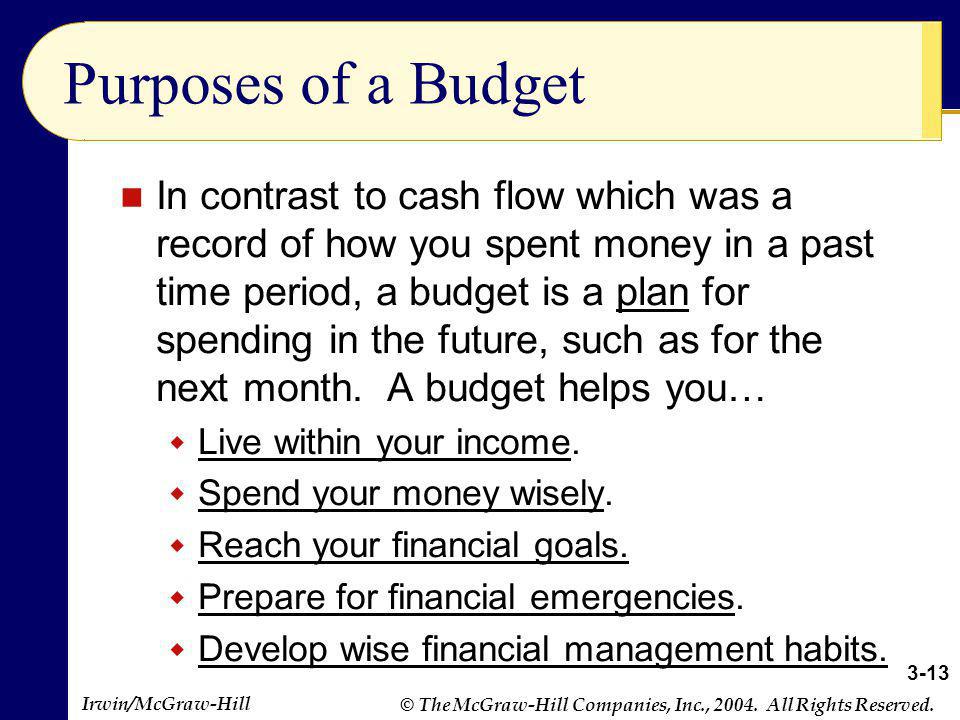 Purposes of a Budget

In contrast to cash flow which was a record of how you spent money in a past time period, a budget is a plan for spending in the future, such as for the next month. A budget helps you…

Live within your income.

Spend your money wisely.

Reach your financial goals.

Prepare for financial emergencies.

Develop wise financial management habits.

3-13

Irwin/McGraw-Hill

© The McGraw-Hill Companies, Inc., 2004. All Rights Reserved.